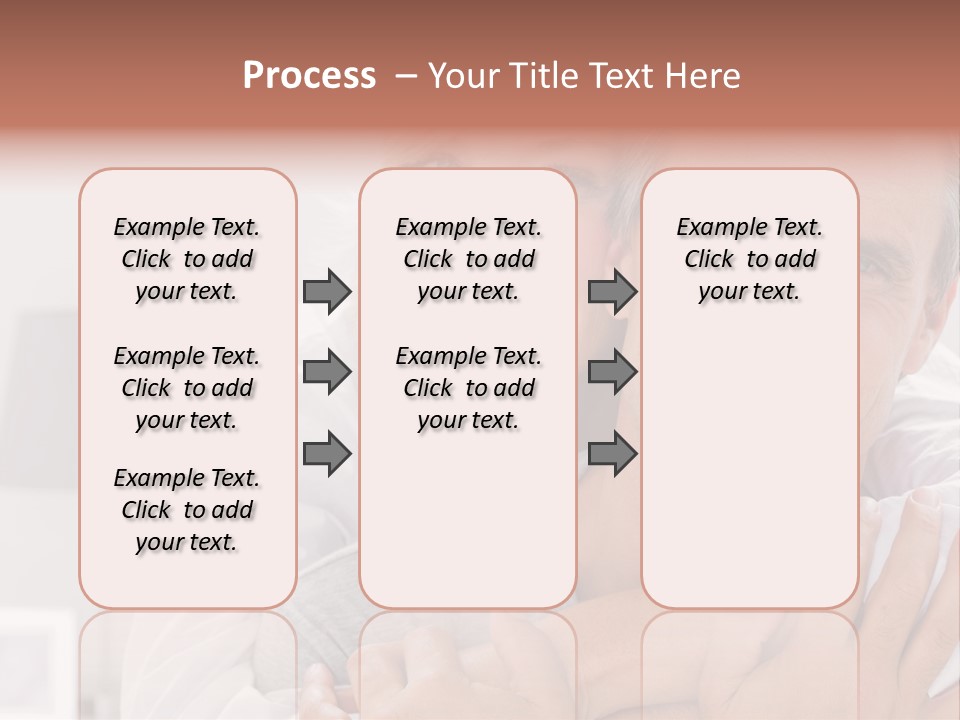 Process – Your Title Text Here

Example Text. Click to add your text.

Example Text. Click to add your text.

Example Text. Click to add your text.

Example Text. Click to add your text.

Example Text. Click to add your text.

Example Text. Click to add your text.